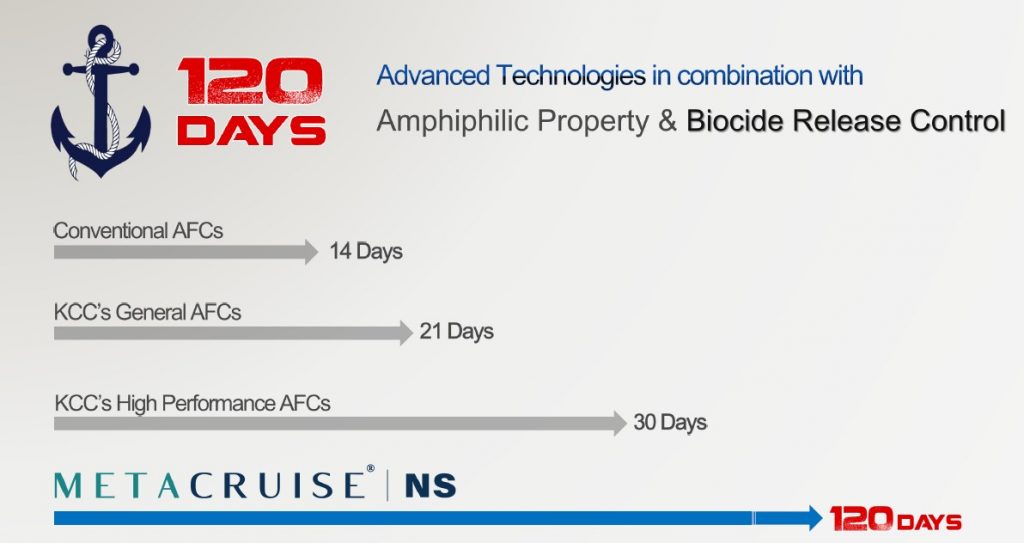 120 DAYS

Advanced Technologies in combination with
Amphiphilic Property & Biocide Release Control

Conventional AFCs
14 Days

KCC's General AFCs
21 Days

KCC's High Performance AFCs
30 Days

METACRUISE® | NS
120 DAYS